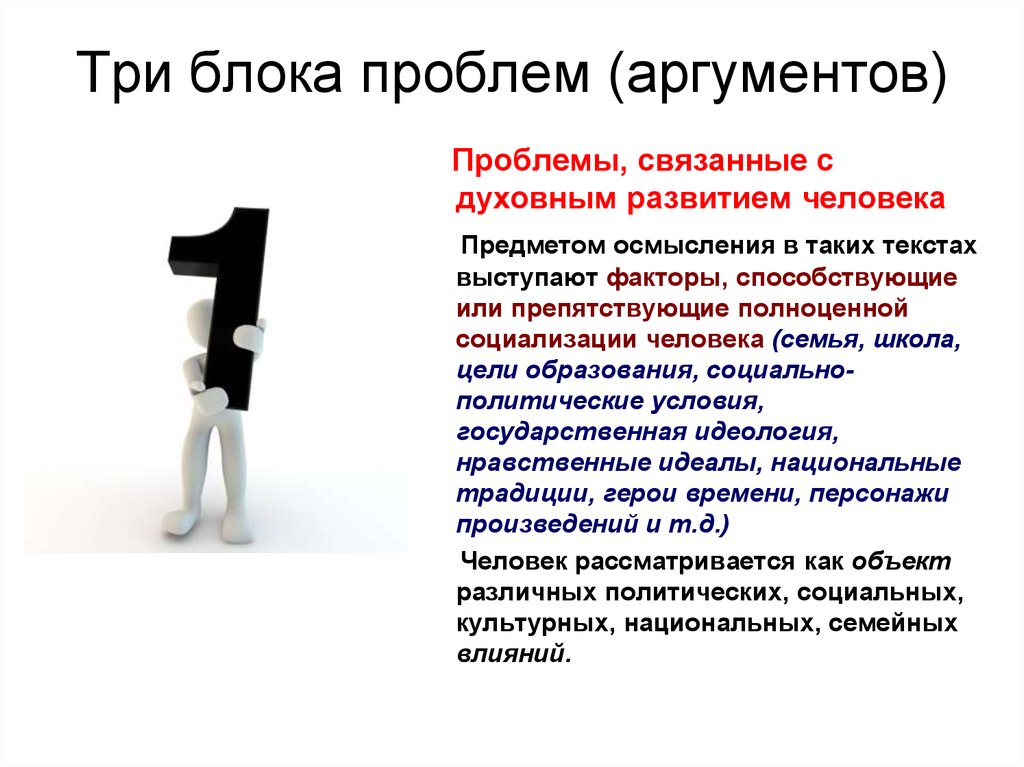 Три блока проблем (аргументов)

Проблемы, связанные с духовным развитием человека

Предметом осмысления в таких текстах выступают факторы, способствующие или препятствующие полноценной социализации человека (семья, школа, цели образования, социально-политические условия, государственная идеология, нравственные идеалы, национальные традиции, герои времени, персонажи произведений и т.д.)

Человек рассматривается как объект различных политических, социальных, культурных, национальных, семейных влияний.